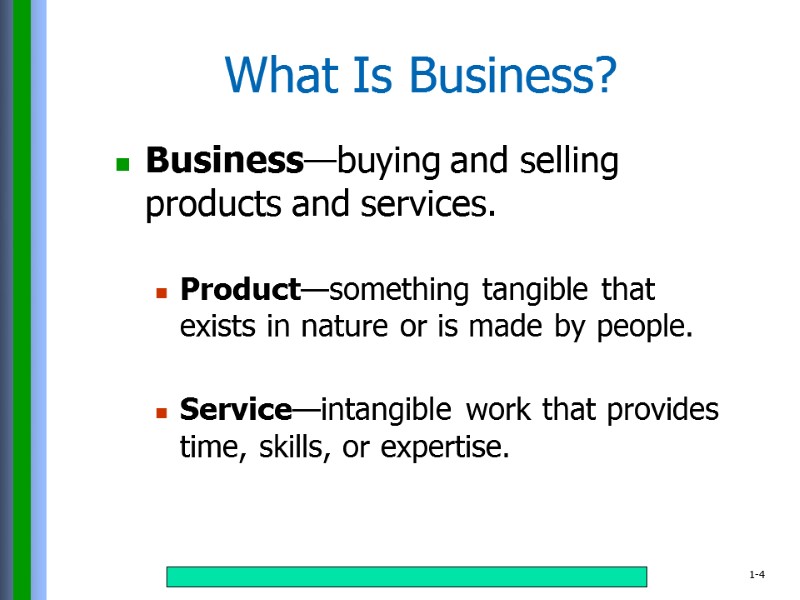 What Is Business?

Business—buying and selling products and services.

Product—something tangible that exists in nature or is made by people.

Service—intangible work that provides time, skills, or expertise.

1-4